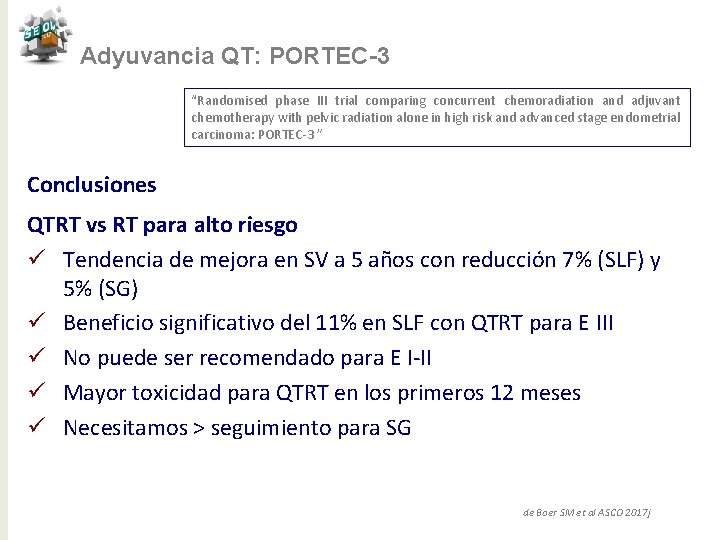 SEOM

Adyuvancia QT: PORTEC-3

"Randomised phase III trial comparing concurrent chemoradiation and adjuvant chemotherapy with pelvic radiation alone in high risk and advanced stage endometrial carcinoma: PORTEC-3"

Conclusiones

QTRT vs RT para alto riesgo

✓ Tendencia de mejora en SV a 5 años con reducción 7% (SLF) y 5% (SG)

✓ Beneficio significativo del 11% en SLF con QTRT para E III

✓ No puede ser recomendado para E I-II

✓ Mayor toxicidad para QTRT en los primeros 12 meses

✓ Necesitamos > seguimiento para SG

de Boer SM et al ASCO 2017j